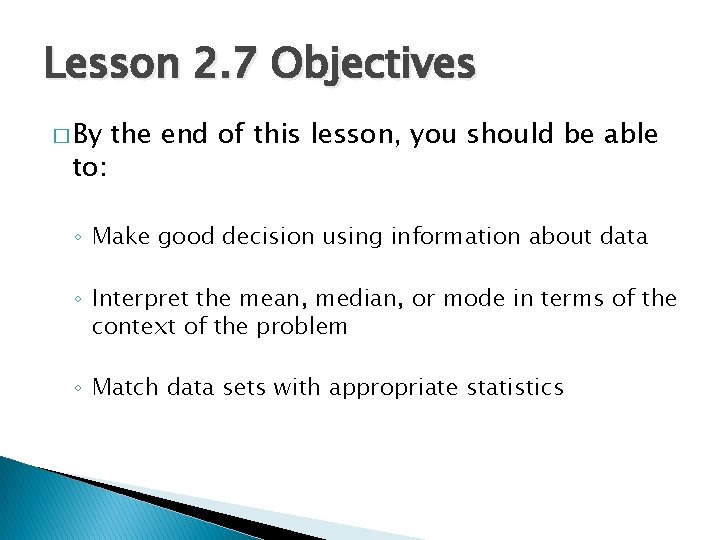 Lesson 2.7 Objectives

□ By the end of this lesson, you should be able to:

◦ Make good decision using information about data

◦ Interpret the mean, median, or mode in terms of the context of the problem

◦ Match data sets with appropriate statistics